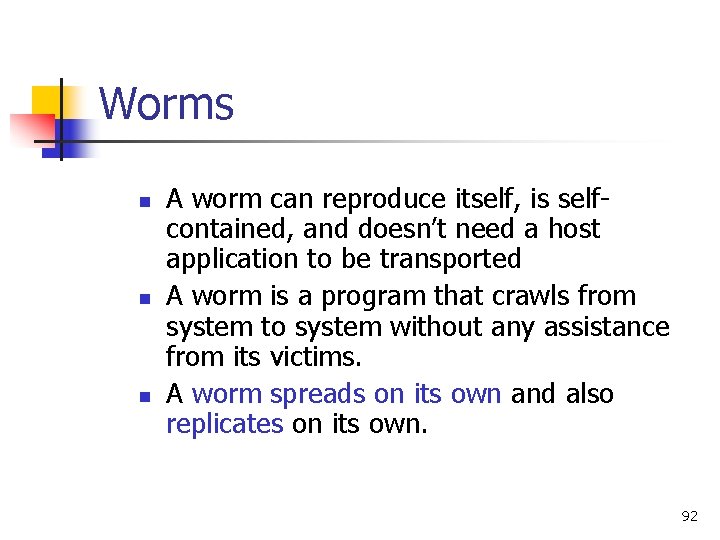 Worms

- A worm can reproduce itself, is self-contained, and doesn't need a host application to be transported
- A worm is a program that crawls from system to system without any assistance from its victims.
- A worm spreads on its own and also replicates on its own.

92